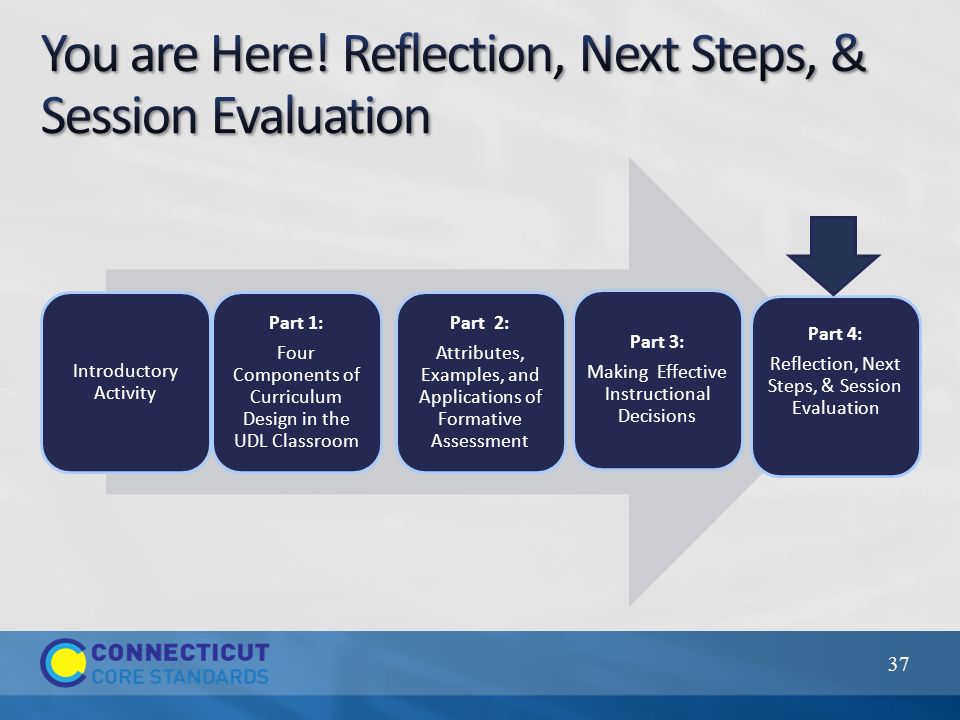 You are Here! Reflection, Next Steps, & Session Evaluation

Introductory Activity

Part 1:
Four Components of Curriculum Design in the UDL Classroom

Part 2:
Attributes, Examples, and Applications of Formative Assessment

Part 3:
Making Effective Instructional Decisions

Part 4:
Reflection, Next Steps, & Session Evaluation

CONNECTICUT
CORE STANDARDS

37